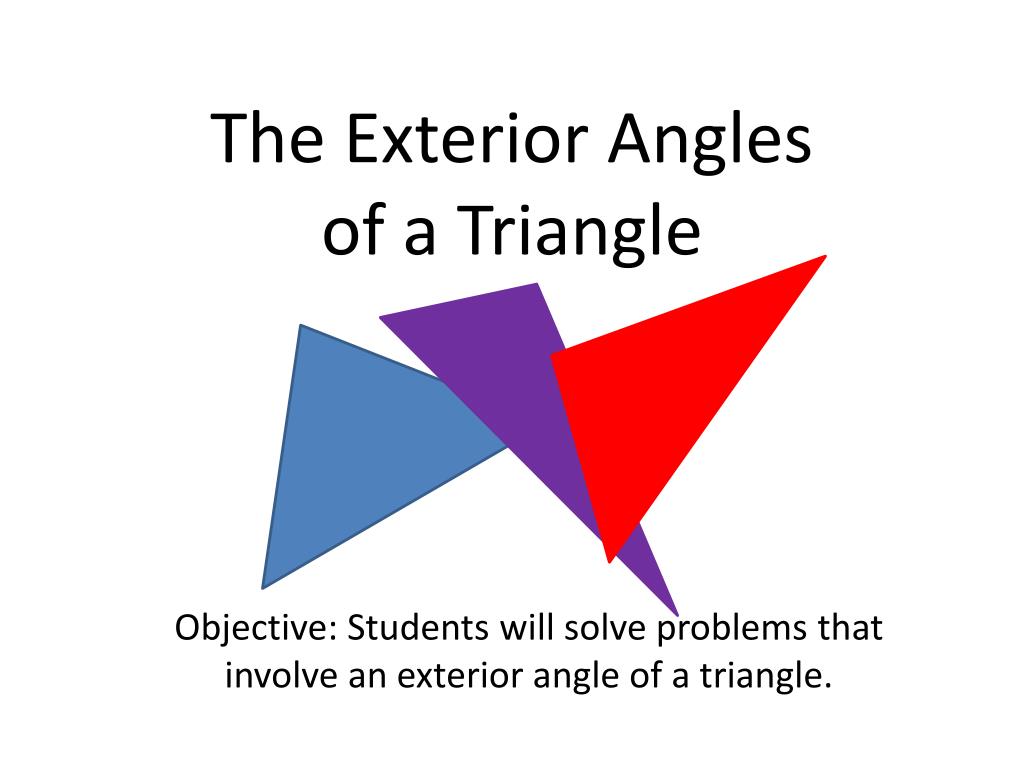 The Exterior Angles of a Triangle

Objective: Students will solve problems that involve an exterior angle of a triangle.